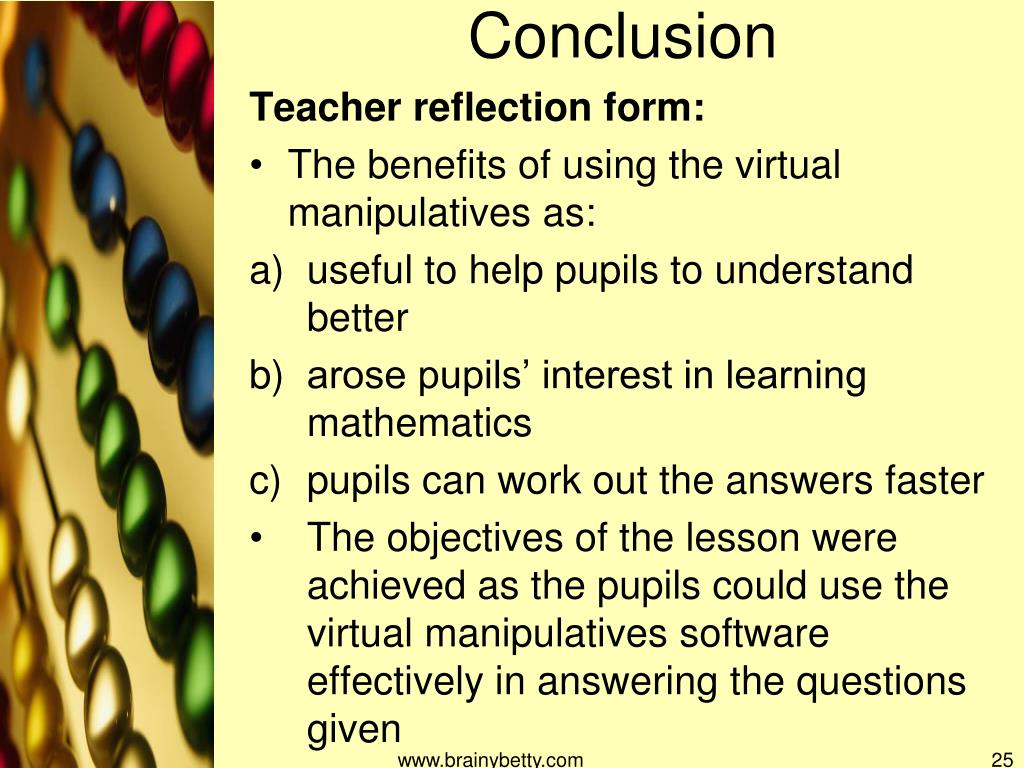 Conclusion

Teacher reflection form:

• The benefits of using the virtual manipulatives as:

a) useful to help pupils to understand better

b) arose pupils’ interest in learning mathematics

c) pupils can work out the answers faster

• The objectives of the lesson were achieved as the pupils could use the virtual manipulatives software effectively in answering the questions given

www.brainybetty.com

25